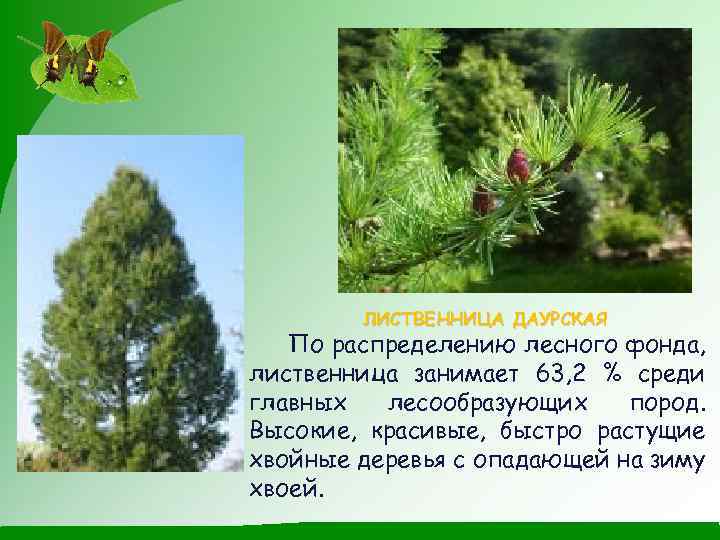 ЛИСТВЕННИЦА ДАУРСКАЯ

По распределению лесного фонда, лиственница занимает 63,2 % среди главных лесообразующих пород. Высокие, красивые, быстро растущие хвойные деревья с опадающей на зиму хвоей.